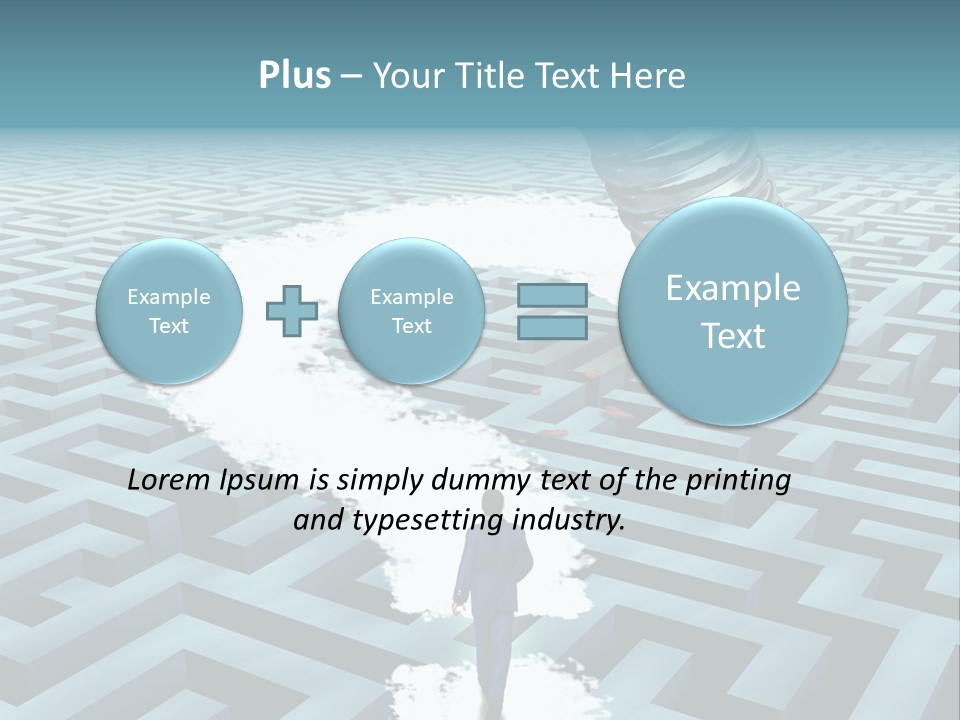 Plus – Your Title Text Here

Example Text

Example Text

Example Text

Lorem Ipsum is simply dummy text of the printing and typesetting industry.